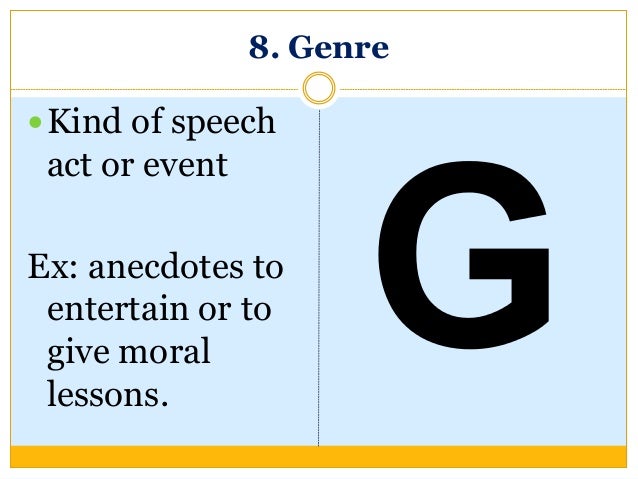 8. Genre

• Kind of speech act or event

Ex: anecdotes to entertain or to give moral lessons.

G